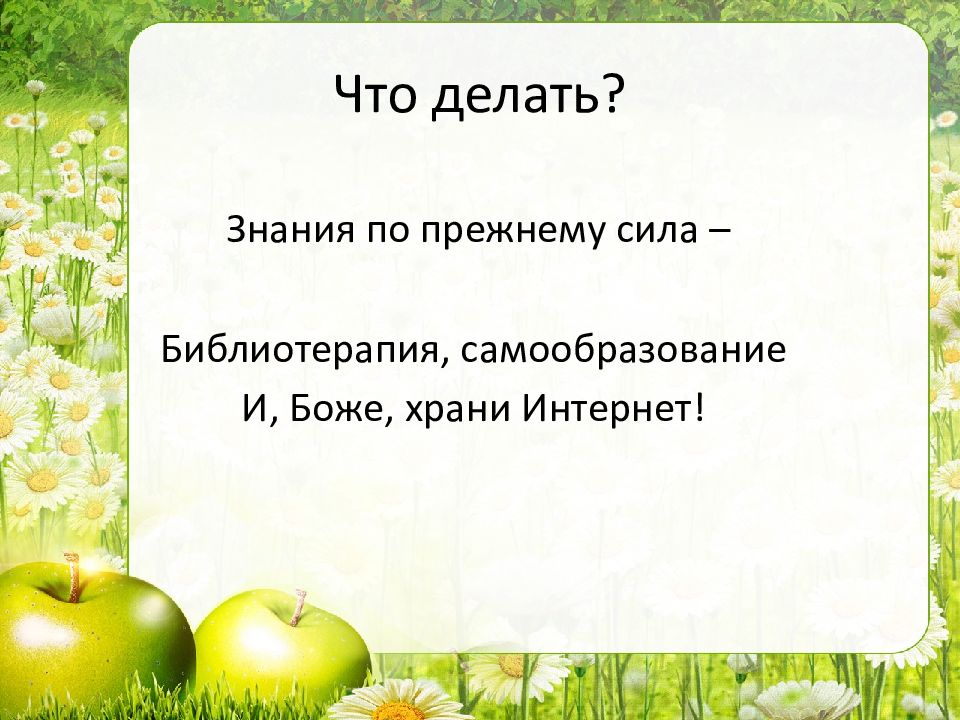 Что делать?

Знания по прежнему сила –

Библиотерапия, самообразование
И, Боже, храни Интернет!